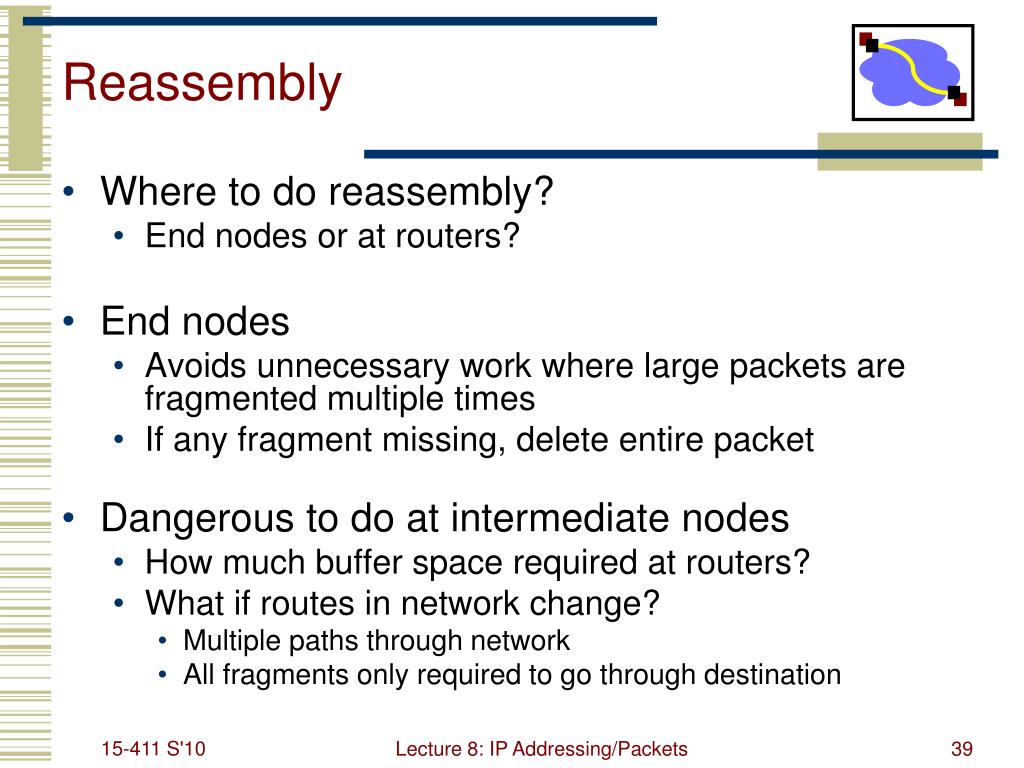 Reassembly

• Where to do reassembly?
  • End nodes or at routers?

• End nodes
  • Avoids unnecessary work where large packets are fragmented multiple times
  • If any fragment missing, delete entire packet

• Dangerous to do at intermediate nodes
  • How much buffer space required at routers?
  • What if routes in network change?
    • Multiple paths through network
    • All fragments only required to go through destination

15-411 S'10
Lecture 8: IP Addressing/Packets
39